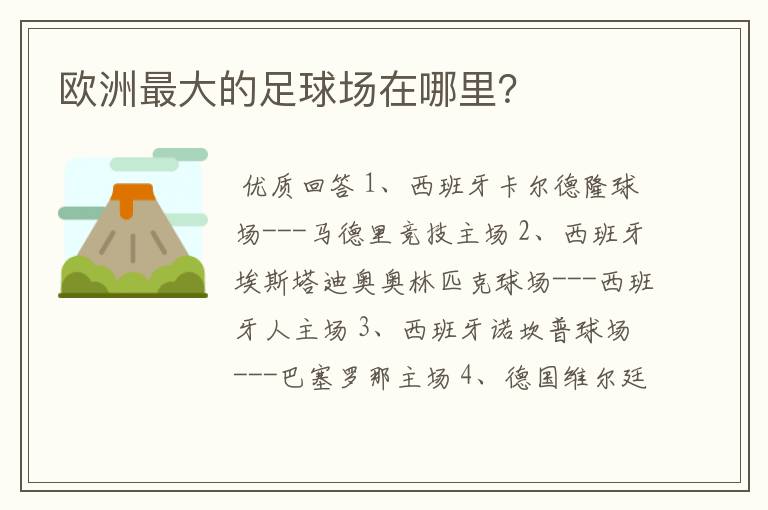 欧洲最大的足球场在哪里?

优质回答 1、西班牙卡尔德隆球场---马德里竞技主场 2、西班牙埃斯塔迪奥奥林匹克球场---西班牙人主场 3、西班牙诺坎普球场---巴塞罗那主场 4、德国维尔廷